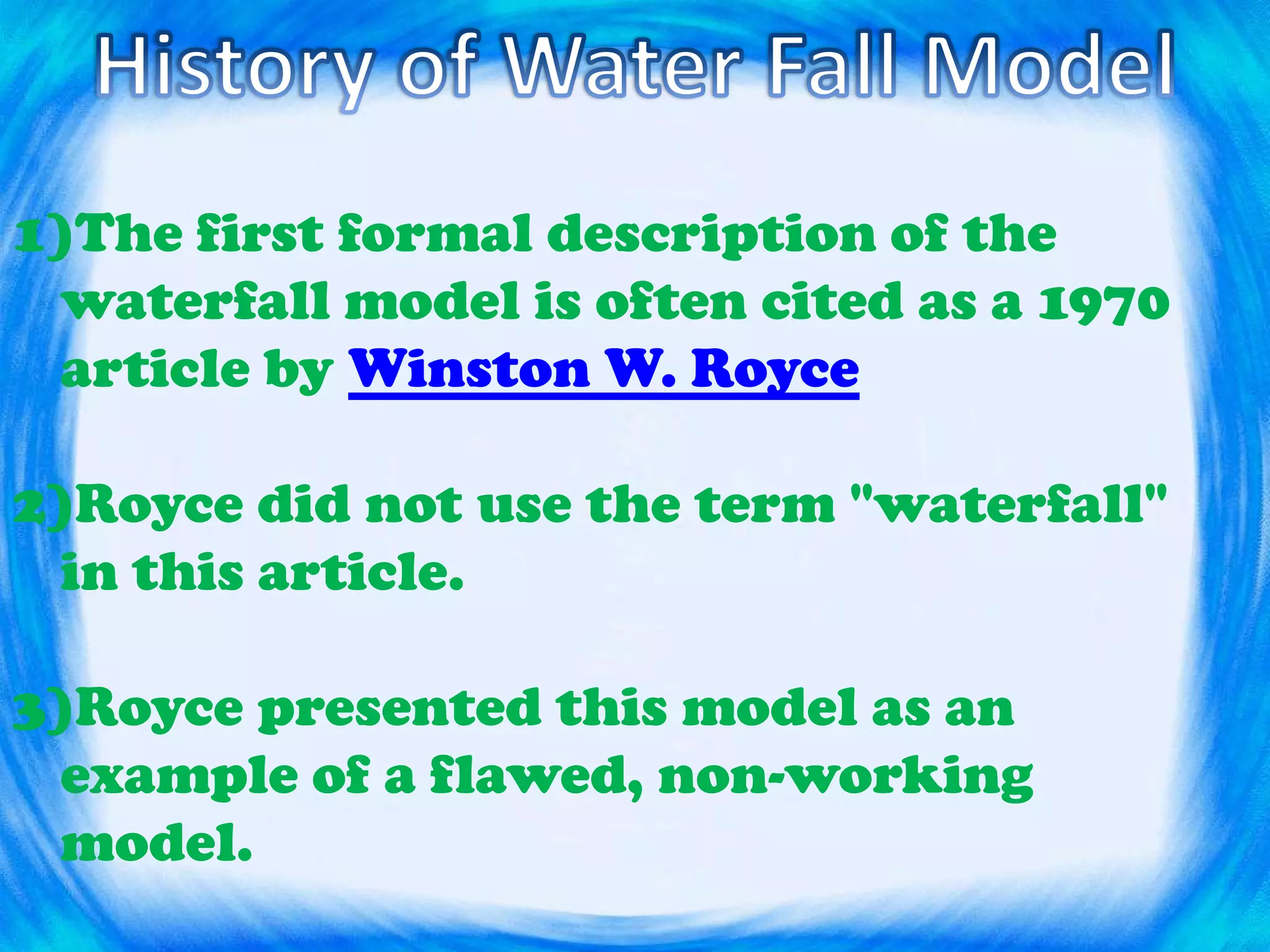 History of Water Fall Model

1)The first formal description of the waterfall model is often cited as a 1970 article by Winston W. Royce

2)Royce did not use the term "waterfall" in this article.

3)Royce presented this model as an example of a flawed, non-working model.